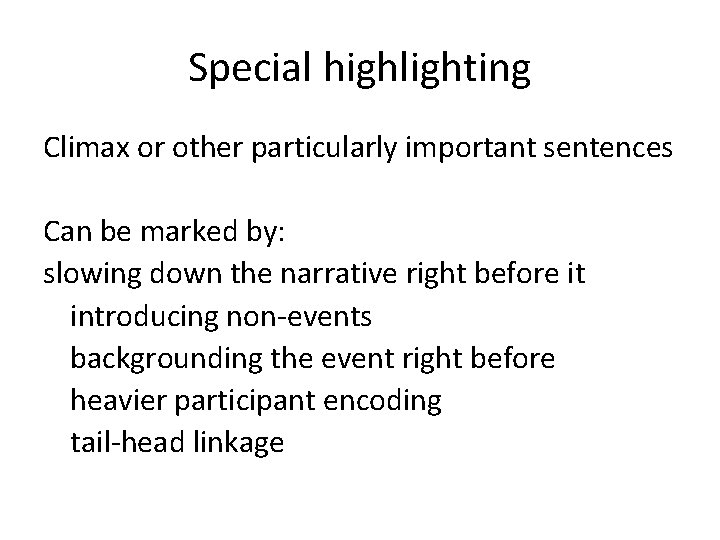 Special highlighting

Climax or other particularly important sentences

Can be marked by:
slowing down the narrative right before it
introducing non-events
backgrounding the event right before
heavier participant encoding
tail-head linkage